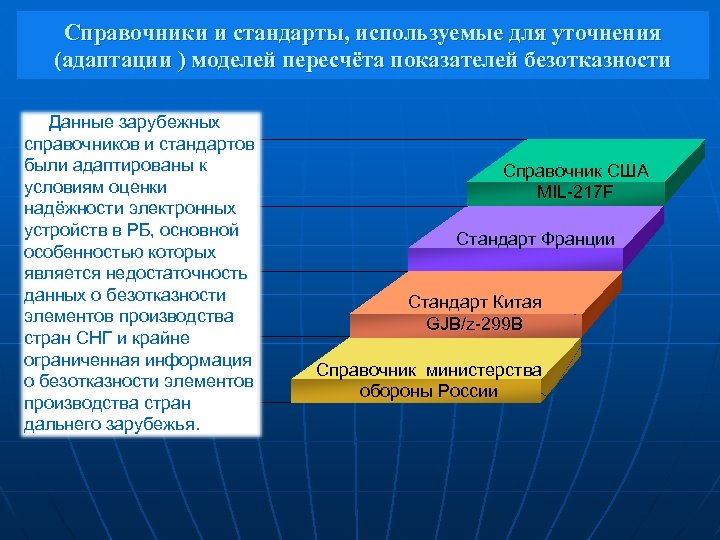 Справочники и стандарты, используемые для уточнения (адаптации ) моделей пересчёта показателей безотказности

Данные зарубежных справочников и стандартов были адаптированы к условиям оценки надёжности электронных устройств в РБ, основной особенностью которых является недостаточность данных о безотказности элементов производства стран СНГ и крайне ограниченная информация о безотказности элементов производства стран дальнего зарубежья.

Справочник США MIL-217F

Стандарт Франции

Стандарт Китая GJB/z-299B

Справочник министерства обороны России